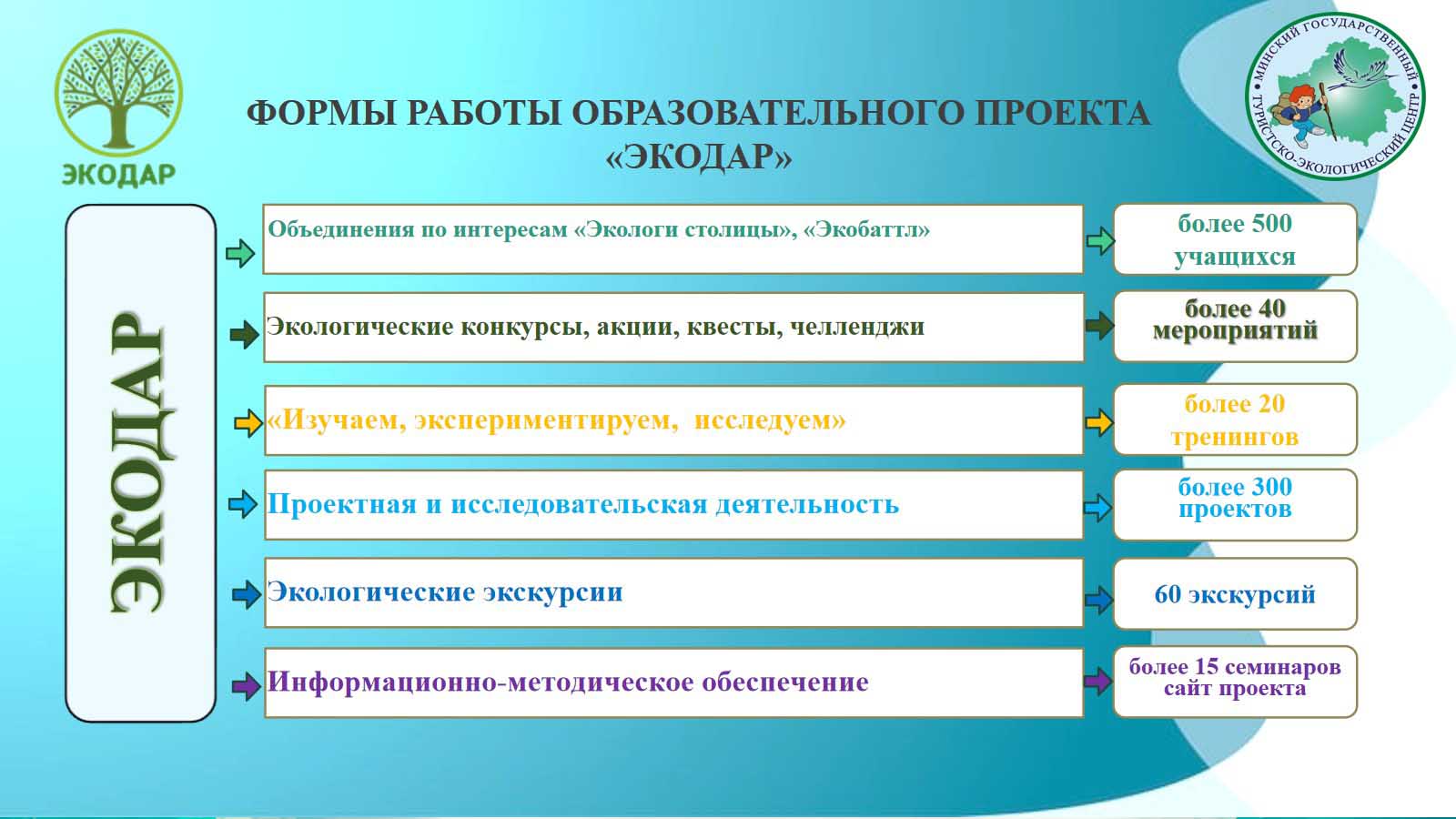 ЭКОДАР

ФОРМЫ РАБОТЫ ОБРАЗОВАТЕЛЬНОГО ПРОЕКТА «ЭКОДАР»

МИНСКИЙ ГОСУДАРСТВЕННЫЙ ТУРИСТСКО-ЭКОЛОГИЧЕСКИЙ ЦЕНТР

ЭКОДАР

Объединения по интересам «Экологи столицы», «Экобаттл»

более 500 учащихся

Экологические конкурсы, акции, квесты, челленджи

более 40 мероприятий

«Изучаем, экспериментируем, исследуем»

более 20 тренингов

Проектная и исследовательская деятельность

более 300 проектов

Экологические экскурсии

60 экскурсий

Информационно-методическое обеспечение

более 15 семинаров сайт проекта